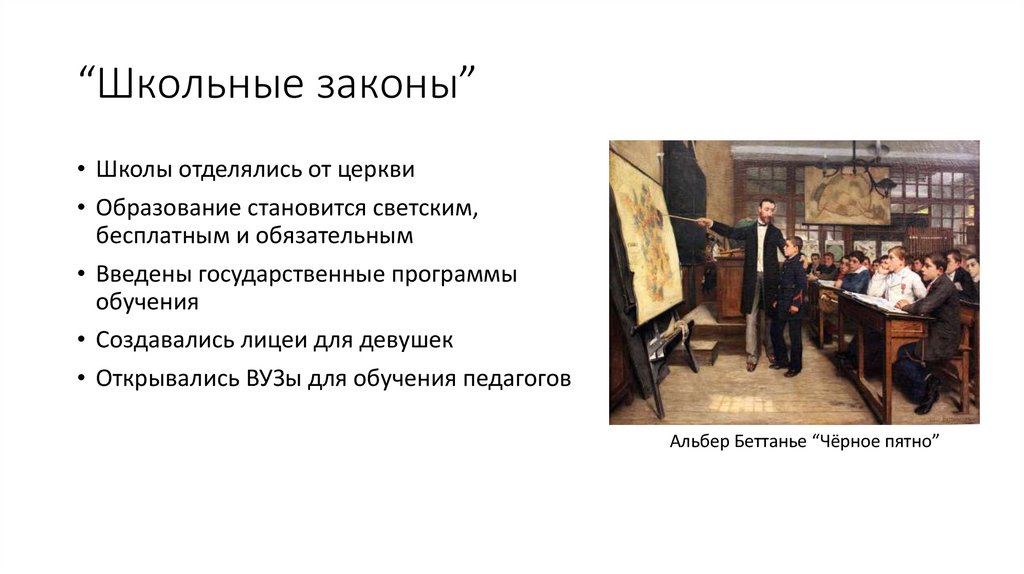 “Школьные законы”

• Школы отделялись от церкви
• Образование становится светским, бесплатным и обязательным
• Введены государственные программы обучения
• Создавались лицеи для девушек
• Открывались ВУЗы для обучения педагогов

Альбер Беттанье “Чёрное пятно”